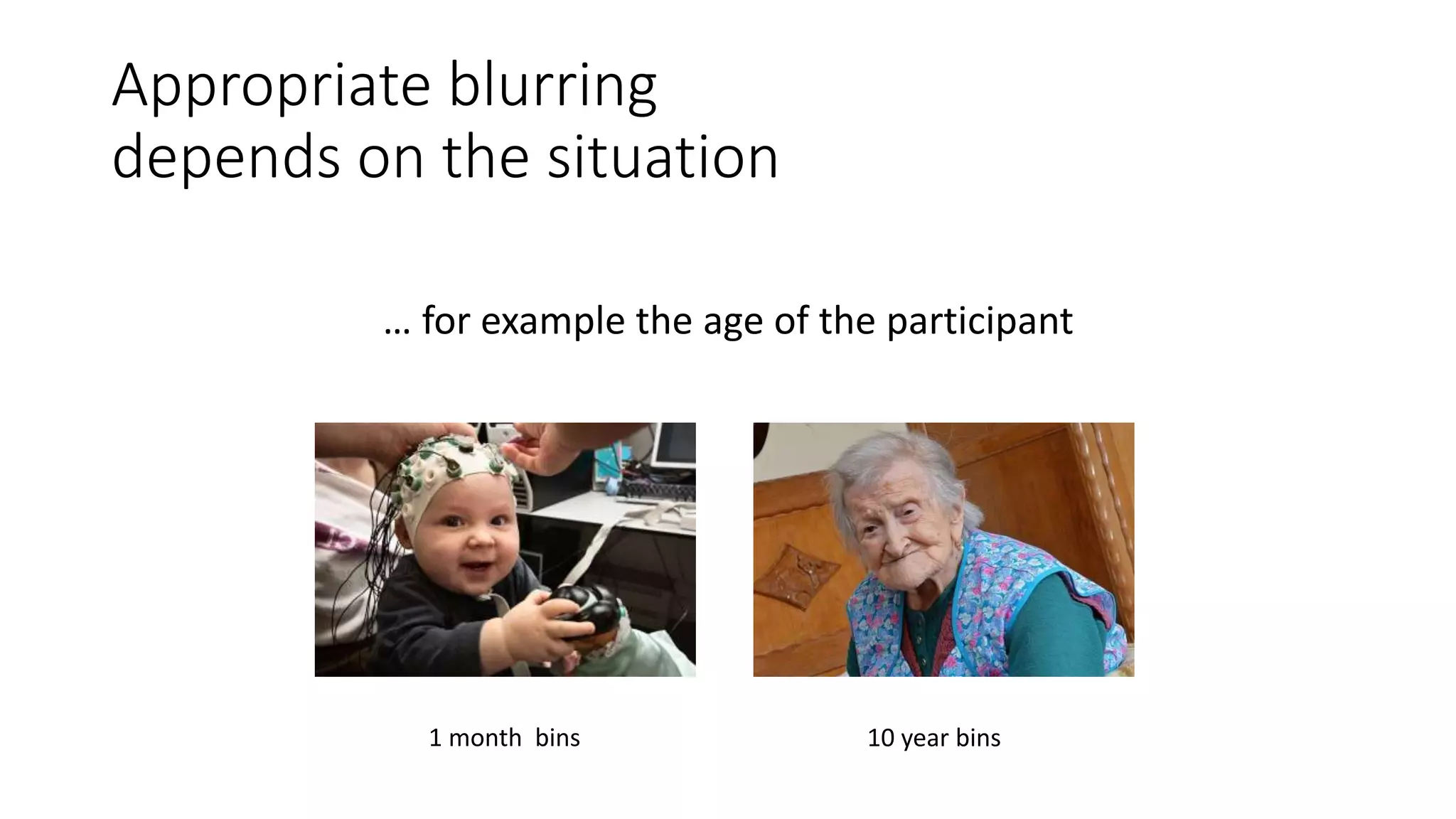 Appropriate blurring depends on the situation

… for example the age of the participant

1 month bins

10 year bins